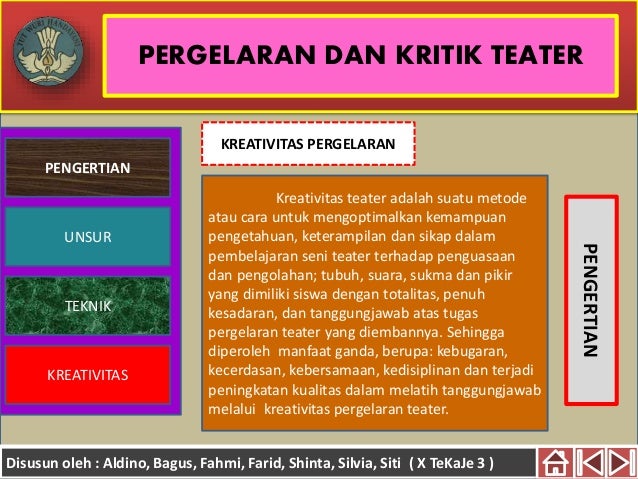 TUT WURI HANDAYANI

PERGELARAN DAN KRITIK TEATER

PENGERTIAN

UNSUR

TEKNIK

KREATIVITAS

KREATIVITAS PERGELARAN

Kreativitas teater adalah suatu metode atau cara untuk mengoptimalkan kemampuan pengetahuan, keterampilan dan sikap dalam pembelajaran seni teater terhadap penguasaan dan pengolahan; tubuh, suara, sukma dan pikir yang dimiliki siswa dengan totalitas, penuh kesadaran, dan tanggungjawab atas tugas pergelaran teater yang diembannya. Sehingga diperoleh manfaat ganda, berupa: kebugaran, kecerdasan, kebersamaan, kedisiplinan dan terjadi peningkatan kualitas dalam melatih tanggungjawab melalui kreativitas pergelaran teater.

PENGERTIAN

Disusun oleh : Aldino, Bagus, Fahmi, Farid, Shinta, Silvia, Siti ( X TeKaJe 3 )